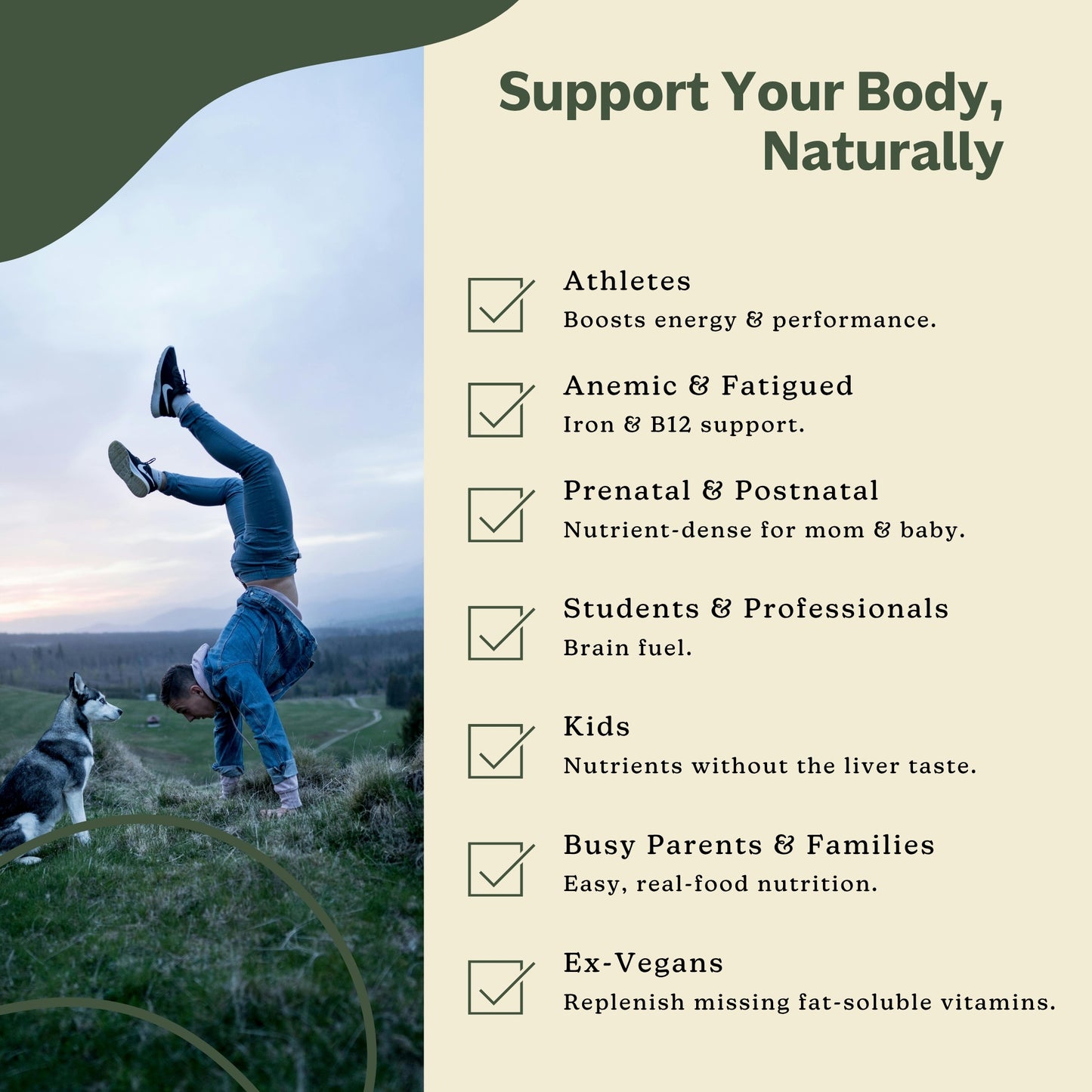 Support Your Body, Naturally

Athletes
Boosts energy & performance.

Anemic & Fatigued
Iron & B12 support.

Prenatal & Postnatal
Nutrient-dense for mom & baby.

Students & Professionals
Brain fuel.

Kids
Nutrients without the liver taste.

Busy Parents & Families
Easy, real-food nutrition.

Ex-Vegans
Replenish missing fat-soluble vitamins.